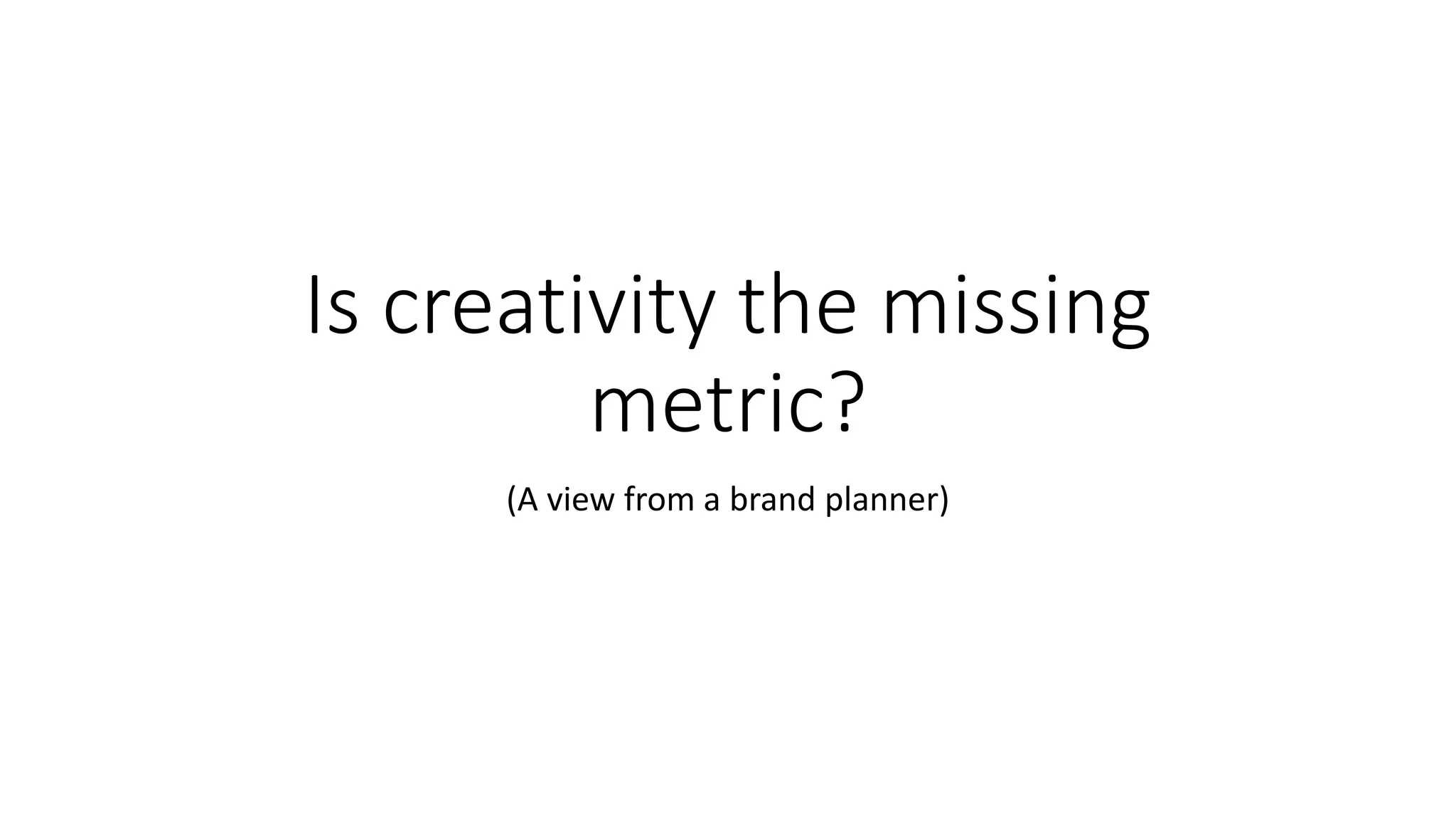 Is creativity the missing metric?

(A view from a brand planner)